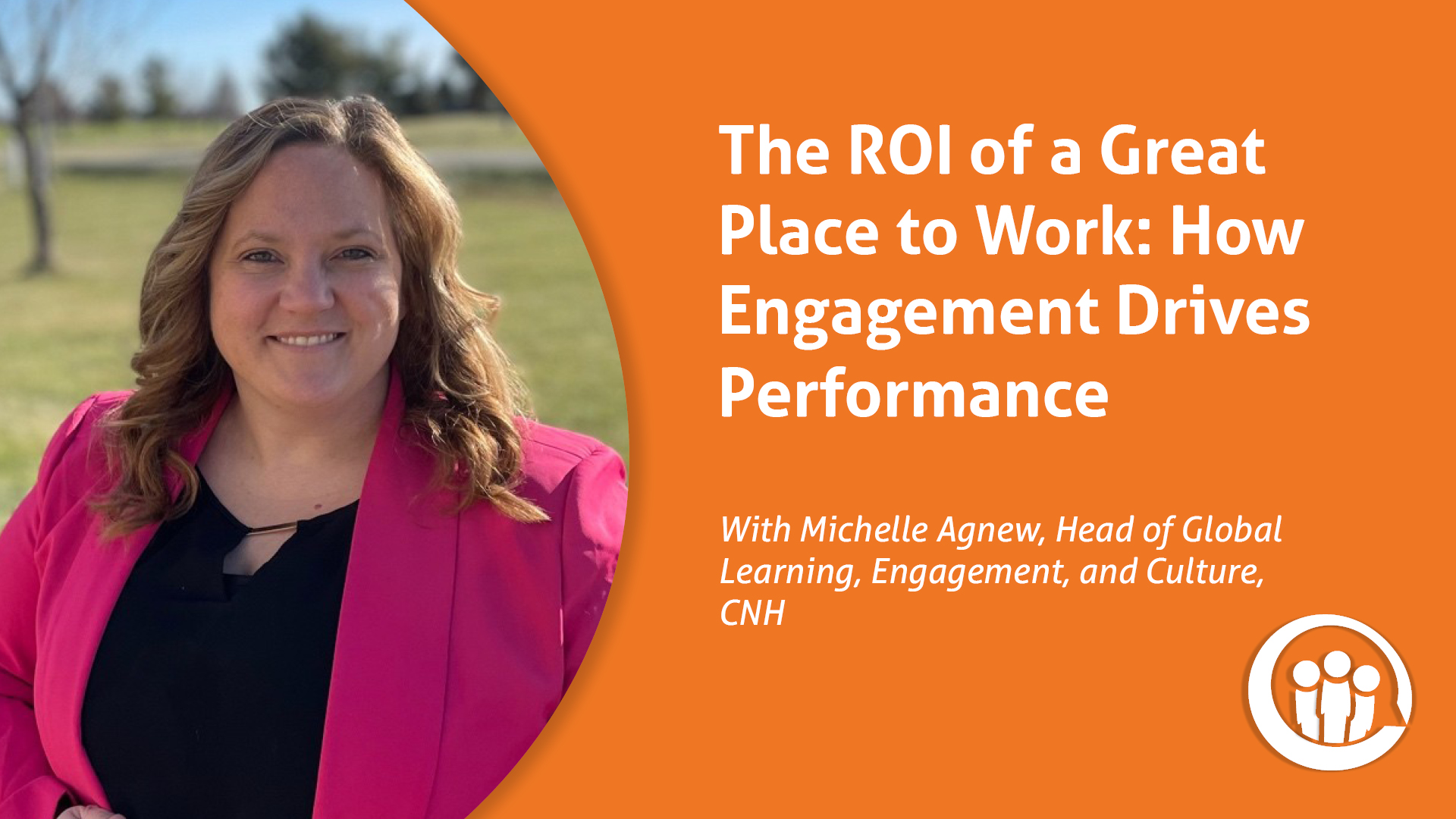 The ROI of a Great Place to Work: How Engagement Drives Performance

With Michelle Agnew, Head of Global Learning, Engagement, and Culture, CNH